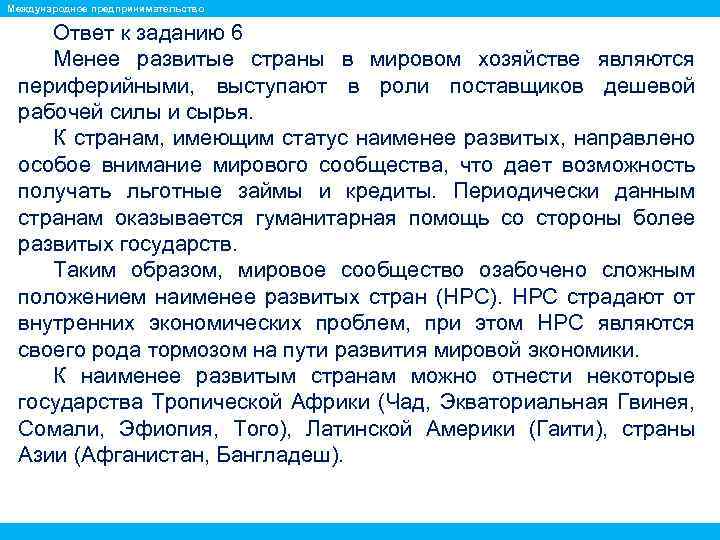 Международное предпринимательство

Ответ к заданию 6

Менее развитые страны в мировом хозяйстве являются периферийными, выступают в роли поставщиков дешевой рабочей силы и сырья.

К странам, имеющим статус наименее развитых, направлено особое внимание мирового сообщества, что дает возможность получать льготные займы и кредиты. Периодически данным странам оказывается гуманитарная помощь со стороны более развитых государств.

Таким образом, мировое сообщество озабочено сложным положением наименее развитых стран (НРС). НРС страдают от внутренних экономических проблем, при этом НРС являются своего рода тормозом на пути развития мировой экономики.

К наименее развитым странам можно отнести некоторые государства Тропической Африки (Чад, Экваториальная Гвинея, Сомали, Эфиопия, Того), Латинской Америки (Гаити), страны Азии (Афганистан, Бангладеш).